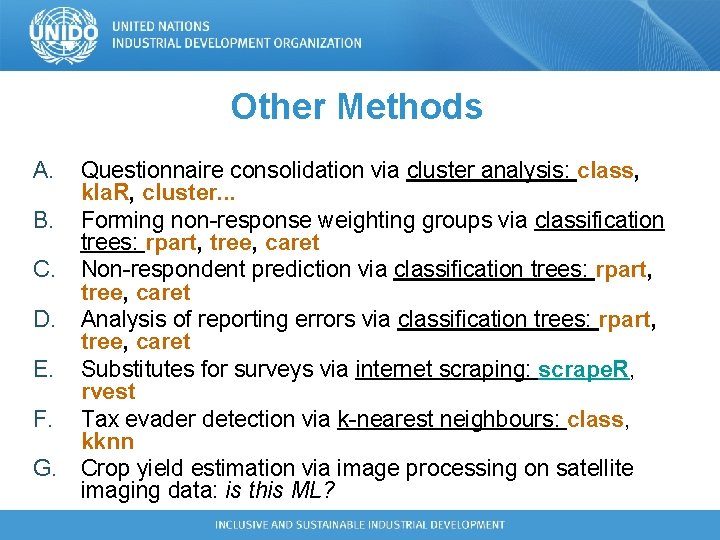 UNIDO

UNITED NATIONS
INDUSTRIAL DEVELOPMENT ORGANIZATION

Other Methods

A. Questionnaire consolidation via cluster analysis: class, klaR, cluster...
B. Forming non-response weighting groups via classification trees: rpart, tree, caret
C. Non-respondent prediction via classification trees: rpart, tree, caret
D. Analysis of reporting errors via classification trees: rpart, tree, caret
E. Substitutes for surveys via internet scraping: scrapeR, rvest
F. Tax evader detection via k-nearest neighbours: class, kknn
G. Crop yield estimation via image processing on satellite imaging data: is this ML?

INCLUSIVE AND SUSTAINABLE INDUSTRIAL DEVELOPMENT